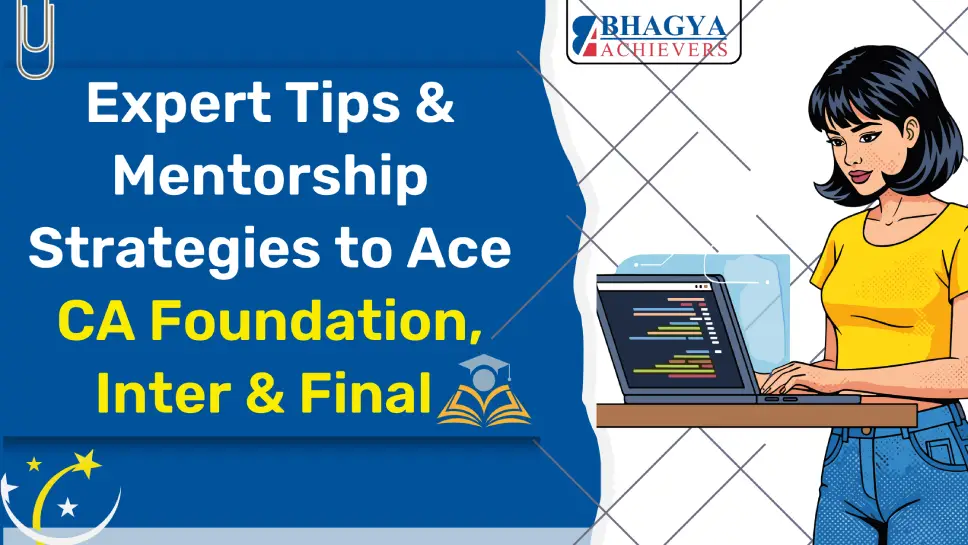 BHAGYA ACHIEVERS

Expert Tips & Mentorship Strategies to Ace CA Foundation, Inter & Final